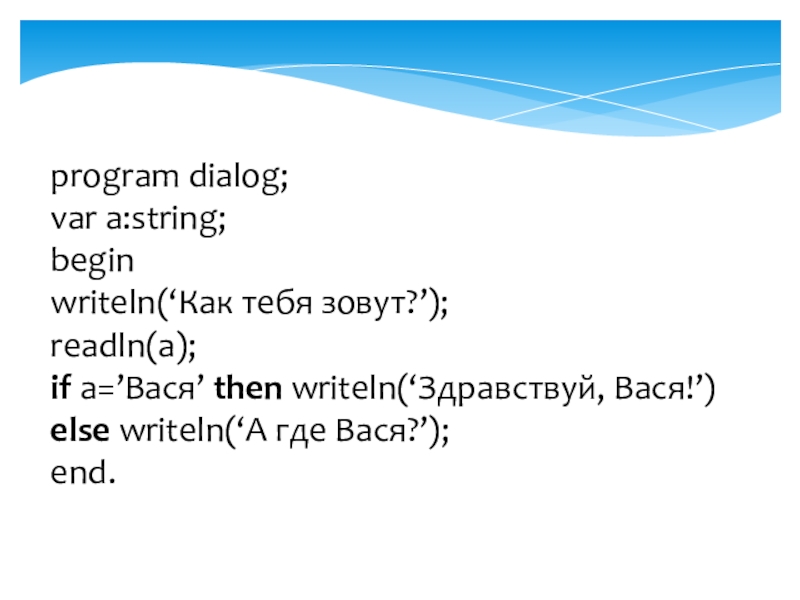 program dialog;
var a:string;
begin
writeln(‘Как тебя зовут?’);
readln(a);
if a=’Вася’ then writeln(‘Здравствуй, Вася!’)
else writeln(‘А где Вася?’);
end.